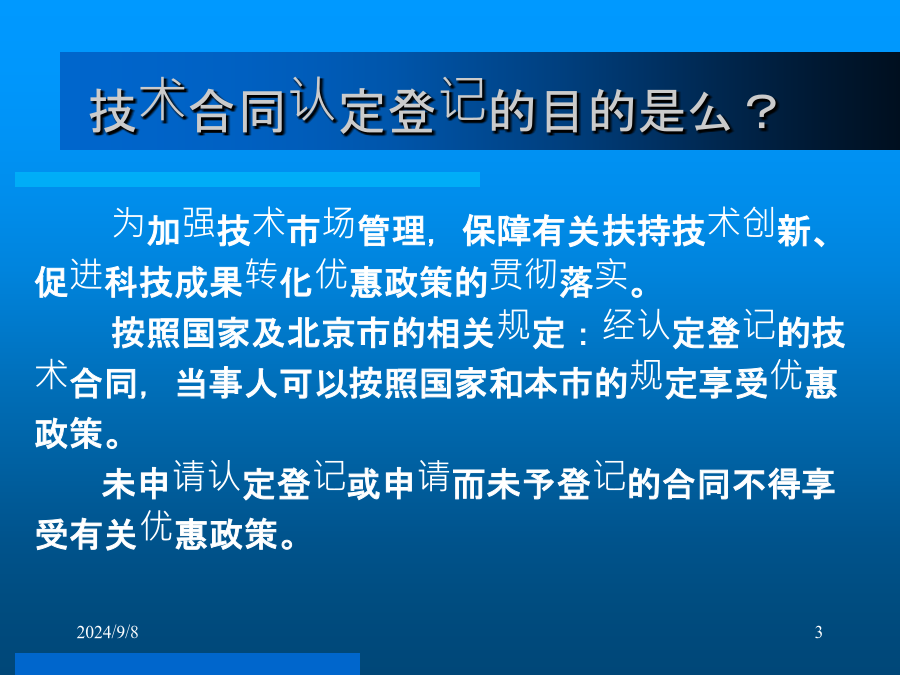 技术合同认定登记的目的是么？

为加强技术市场管理，保障有关扶持技术创新、促进科技成果转化优惠政策的贯彻落实。

按照国家及北京市的相关规定：经认定登记的技术合同，当事人可以按照国家和本市的规定享受优惠政策。

未申请认定登记或申请而未予登记的合同不得享受有关优惠政策。

2024/9/8

3